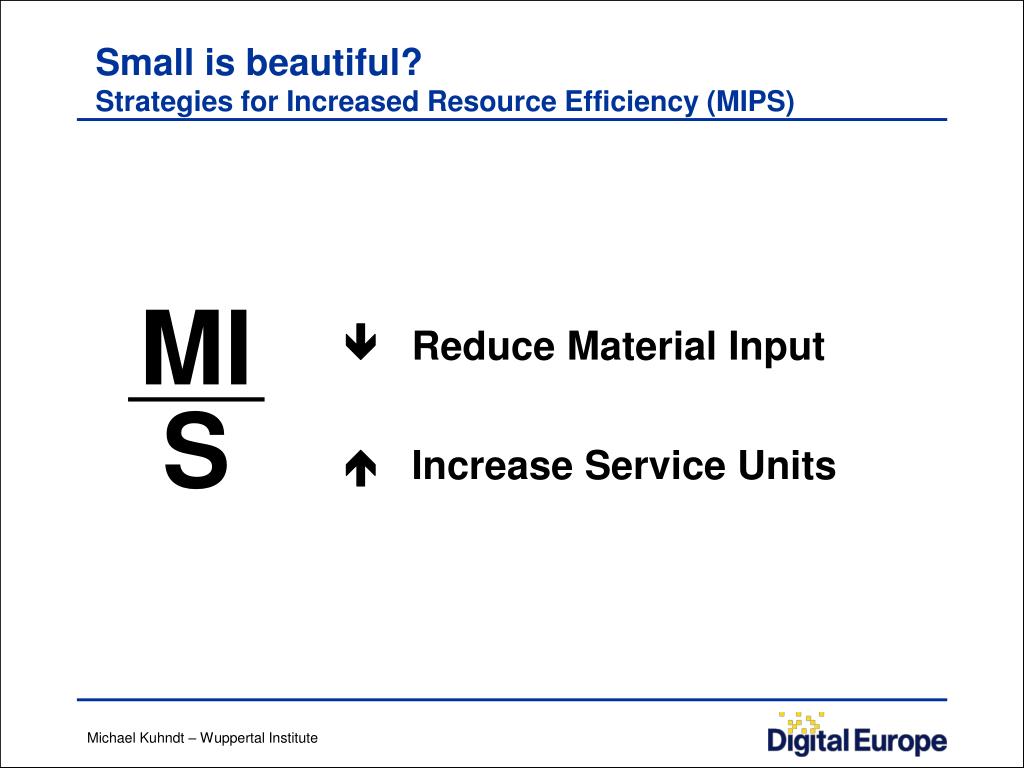 Small is beautiful?
Strategies for Increased Resource Efficiency (MIPS)

$\frac{MI}{S}$

↓ Reduce Material Input

↑ Increase Service Units

Michael Kuhndt – Wuppertal Institute

Digital Europe